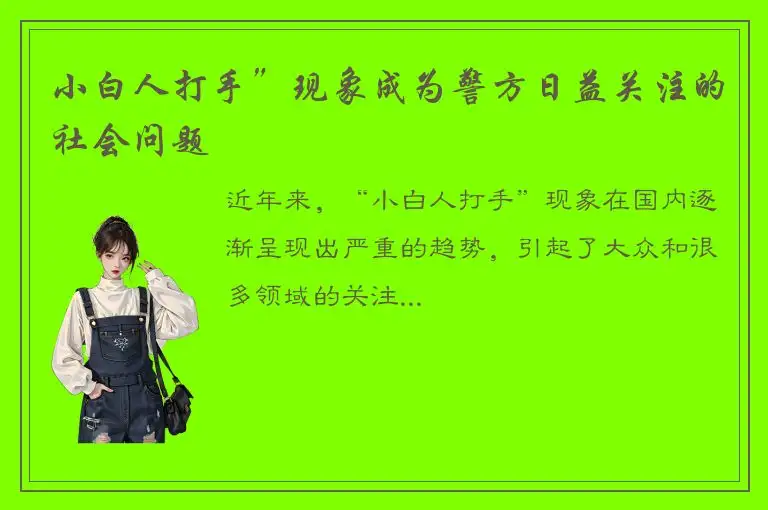 小白人打手”现象成为警方日益关注的社会问题

近年来，“小白人打手”现象在国内逐渐呈现出严重的趋势，引起了大众和很多领域的关注...